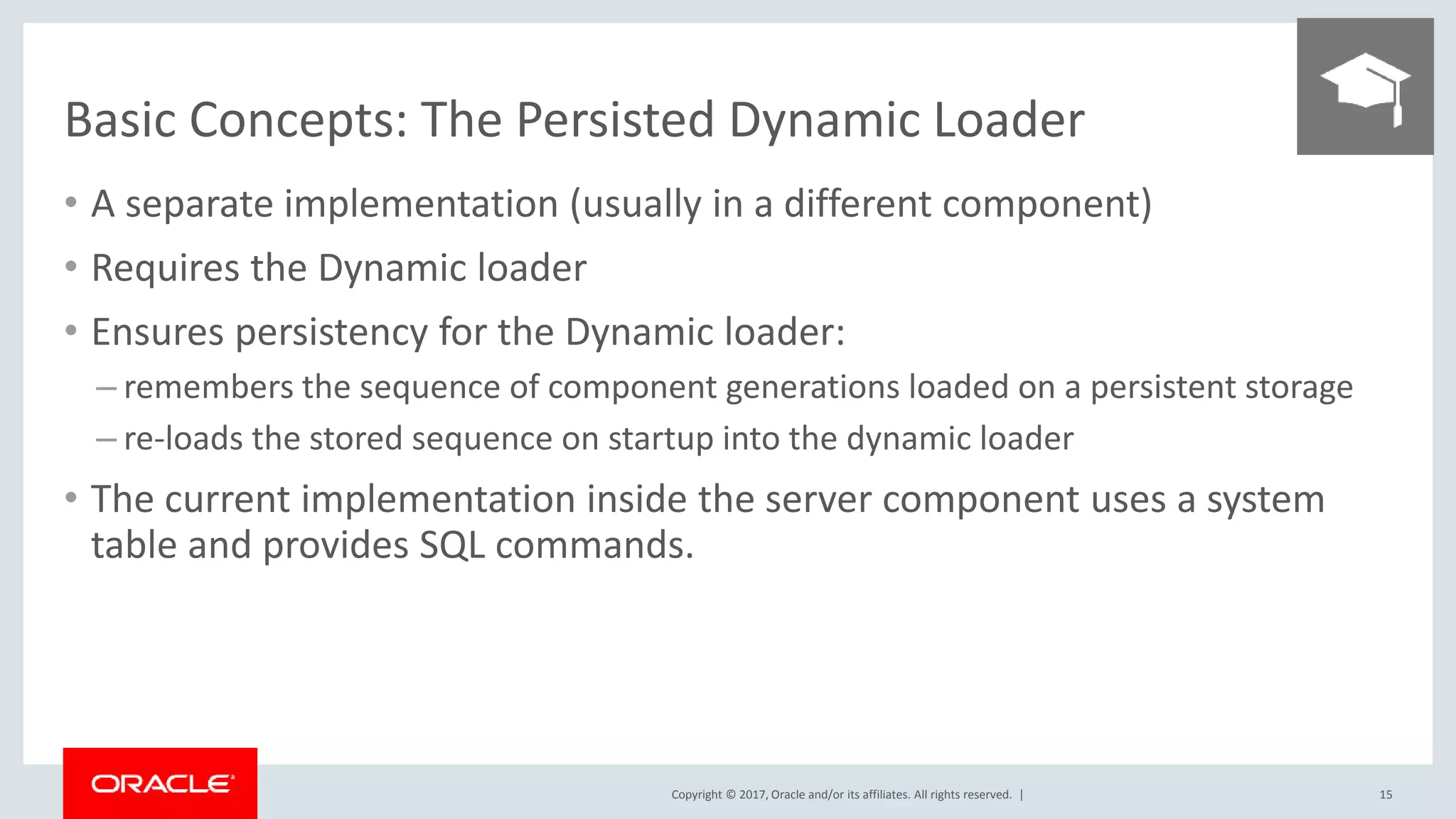 Basic Concepts: The Persisted Dynamic Loader

• A separate implementation (usually in a different component)
• Requires the Dynamic loader
• Ensures persistency for the Dynamic loader:
– remembers the sequence of component generations loaded on a persistent storage
– re-loads the stored sequence on startup into the dynamic loader
• The current implementation inside the server component uses a system table and provides SQL commands.

ORACLE

Copyright © 2017, Oracle and/or its affiliates. All rights reserved. |

15